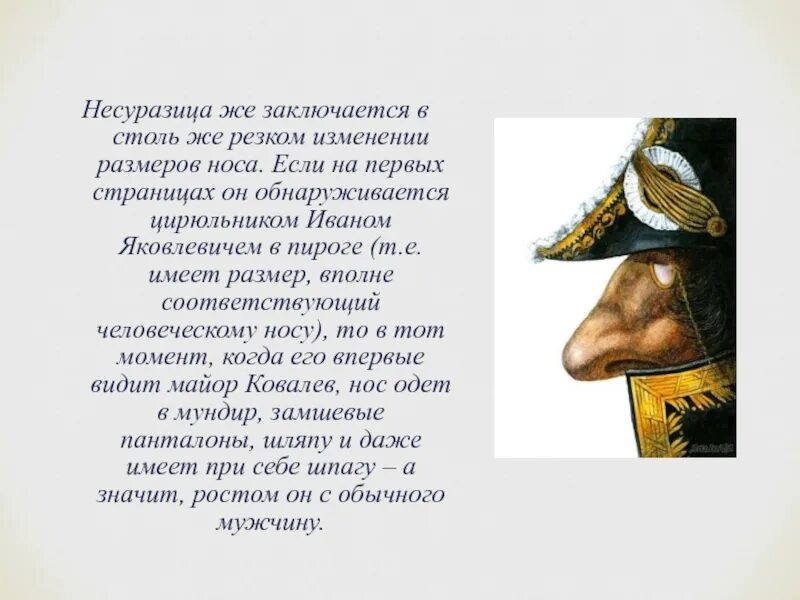 Несуразица же заключается в столь же резком изменении размеров носа. Если на первых страницах он обнаруживается цирюльником Иваном Яковлевичем в пироге (т.е. имеет размер, вполне соответствующий человеческому носу), то в тот момент, когда его впервые видит майор Ковалев, нос одет в мундир, замшевые панталоны, шляпу и даже имеет при себе шпагу – а значит, ростом он с обычного мужчину.